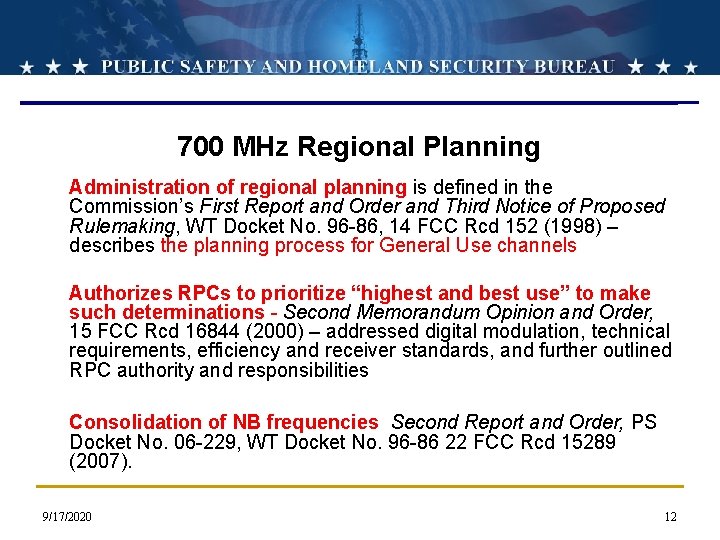 ★ ★ ★ PUBLIC SAFETY AND HOMELAND SECURITY BUREAU ★ ★ ★

700 MHz Regional Planning

Administration of regional planning is defined in the Commission's First Report and Order and Third Notice of Proposed Rulemaking, WT Docket No. 96-86, 14 FCC Rcd 152 (1998) – describes the planning process for General Use channels

Authorizes RPCs to prioritize "highest and best use" to make such determinations - Second Memorandum Opinion and Order, 15 FCC Rcd 16844 (2000) – addressed digital modulation, technical requirements, efficiency and receiver standards, and further outlined RPC authority and responsibilities

Consolidation of NB frequencies Second Report and Order, PS Docket No. 06-229, WT Docket No. 96-86 22 FCC Rcd 15289 (2007).

9/17/2020

12